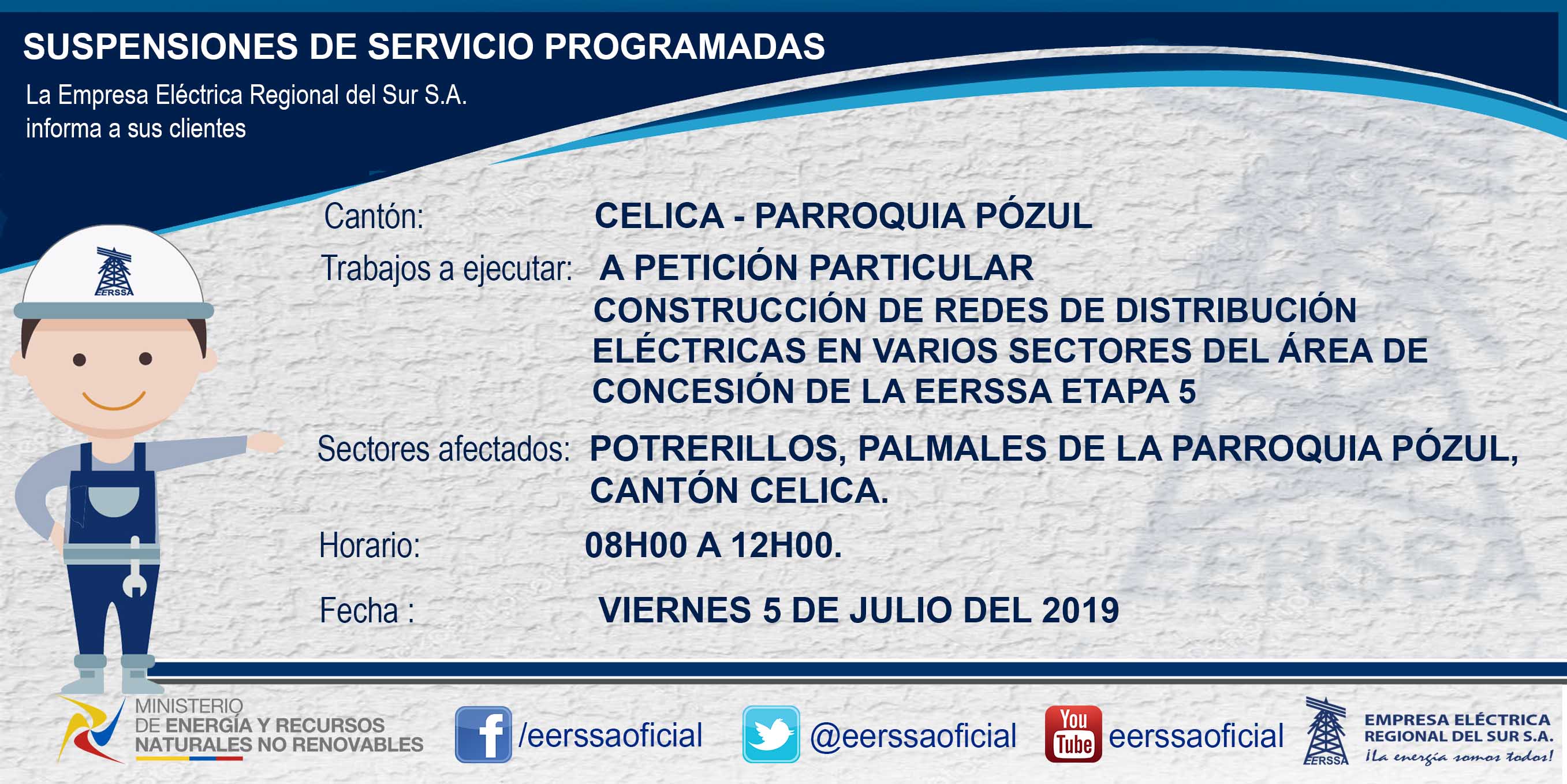 SUSPENSIONES DE SERVICIO PROGRAMADAS

La Empresa Eléctrica Regional del Sur S.A. informa a sus clientes

EERSSA

Cantón: CELICA - PARROQUIA PÓZUL

Trabajos a ejecutar: A PETICIÓN PARTICULAR CONSTRUCCIÓN DE REDES DE DISTRIBUCIÓN ELÉCTRICAS EN VARIOS SECTORES DEL ÁREA DE CONCESIÓN DE LA EERSSA ETAPA 5

Sectores afectados: POTRERILLOS, PALMALES DE LA PARROQUIA PÓZUL, CANTÓN CELICA.

Horario: 08H00 A 12H00.

Fecha : VIERNES 5 DE JULIO DEL 2019

MINISTERIO DE ENERGÍA Y RECURSOS NATURALES NO RENOVABLES

/eerssaoficial

@eerssaoficial

You Tube eerssaoficial

EERSSA EMPRESA ELÉCTRICA REGIONAL DEL SUR S.A. ¡La energía somos todos!